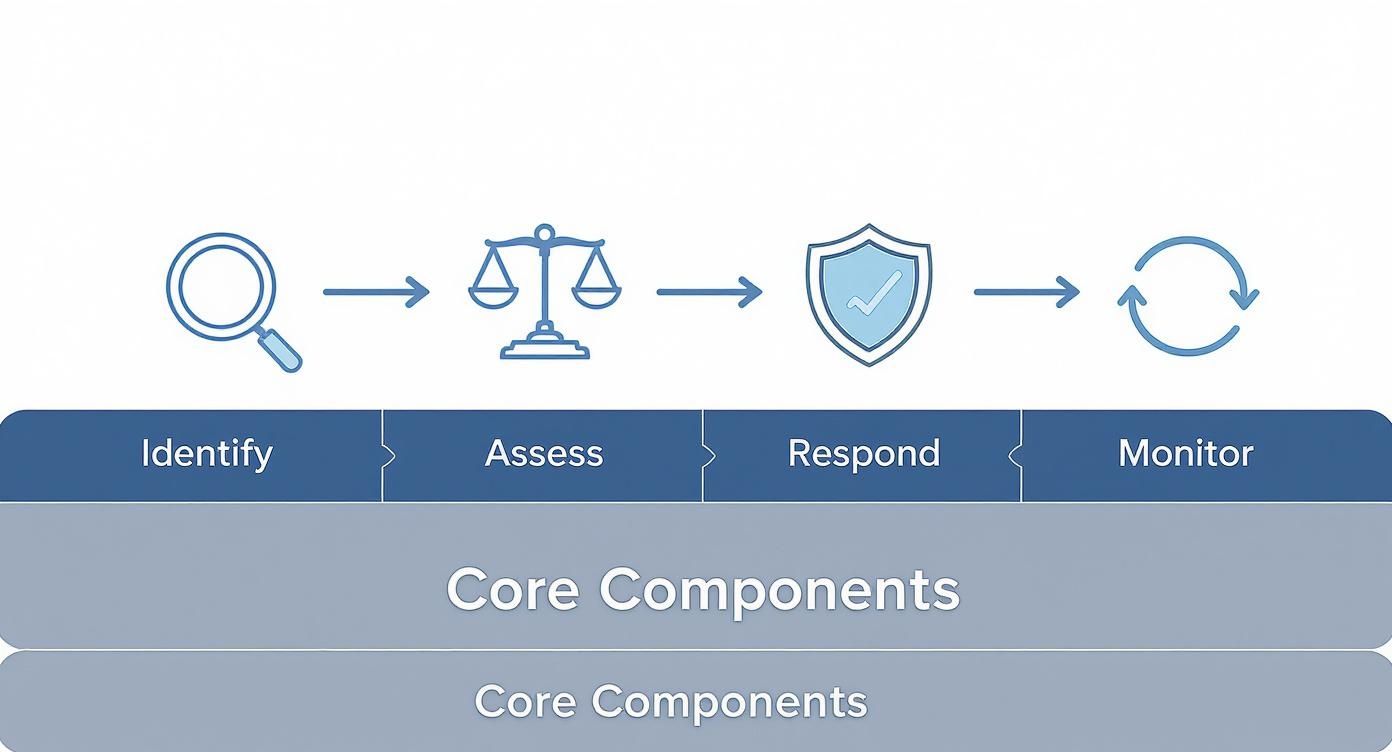 Identify
Assess
Respond
Monitor

Core Components

Core Components